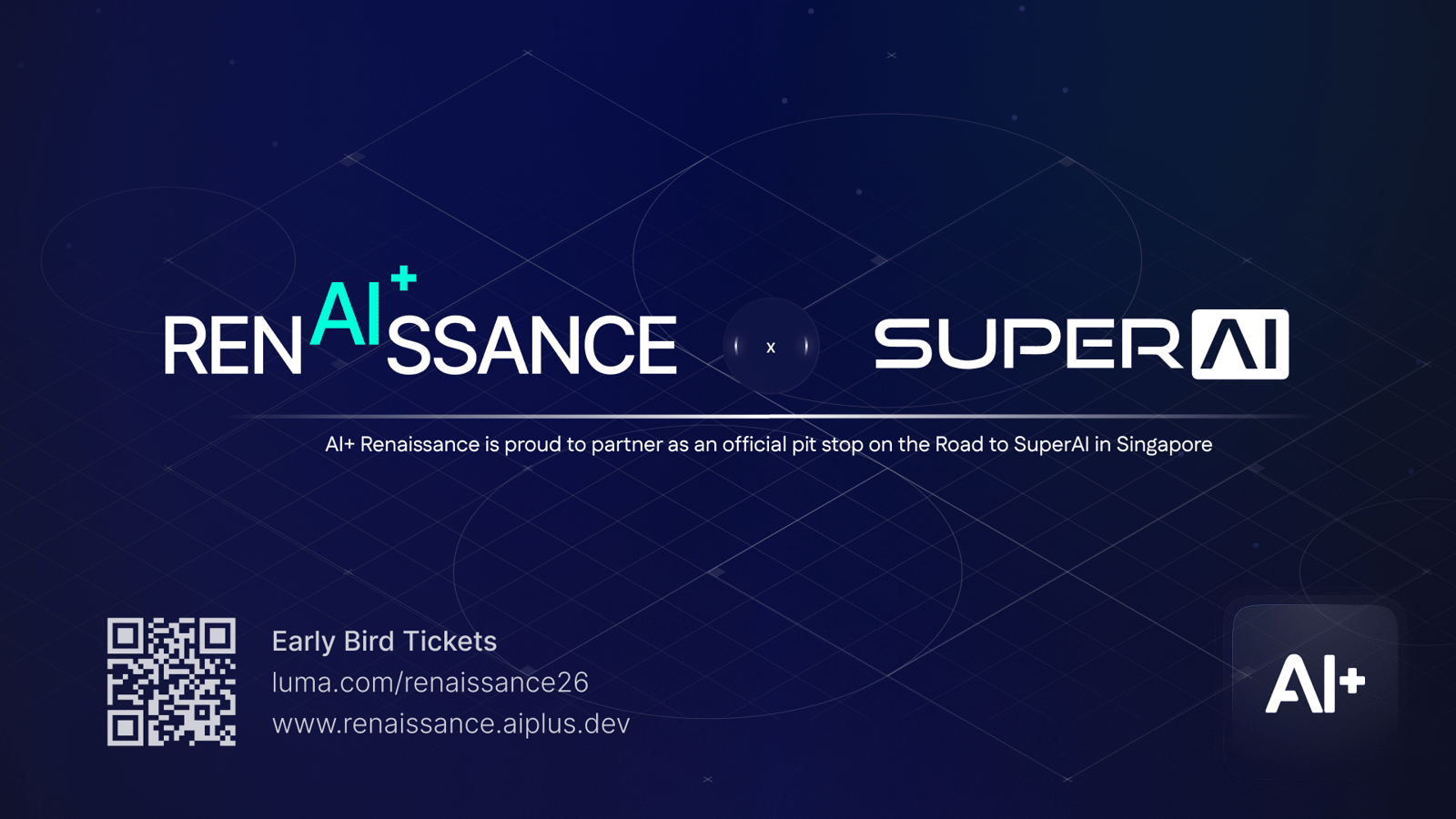 RENAI+SSANCE x SUPERAI

AI+ Renaissance is proud to partner as an official pit stop on the Road to SuperAI in Singapore

Early Bird Tickets
luma.com/renaissance26
www.renaissance.aiplus.dev

AI+